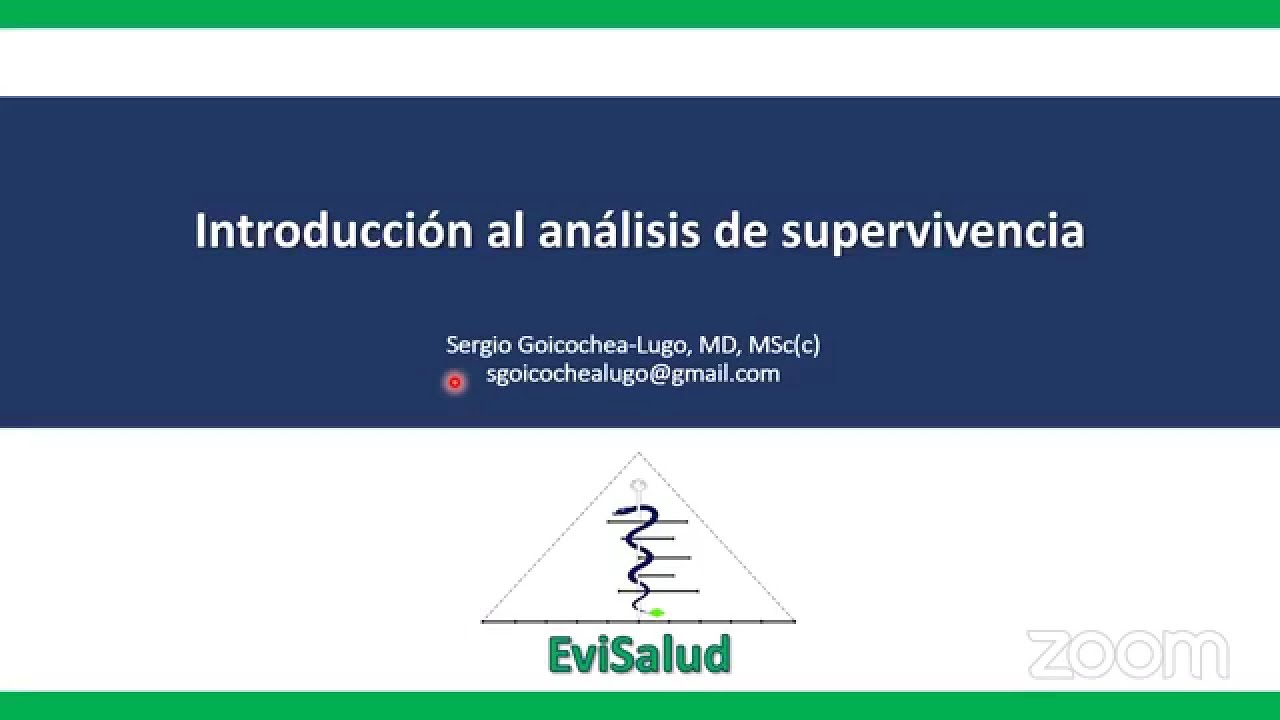 Introducción al análisis de supervivencia

Sergio Goicochea-Lugo, MD, MSc(c)
sgoicochealugo@gmail.com

EviSalud

zoom